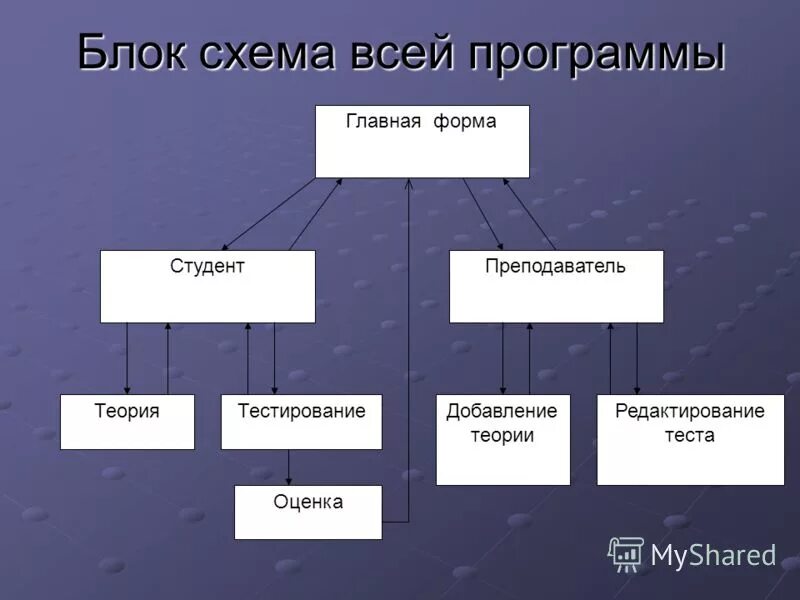 Блок схема всей программы

Главная форма

Студент

Преподаватель

Теория

Тестирование

Добавление теории

Редактирование теста

Оценка

MyShared